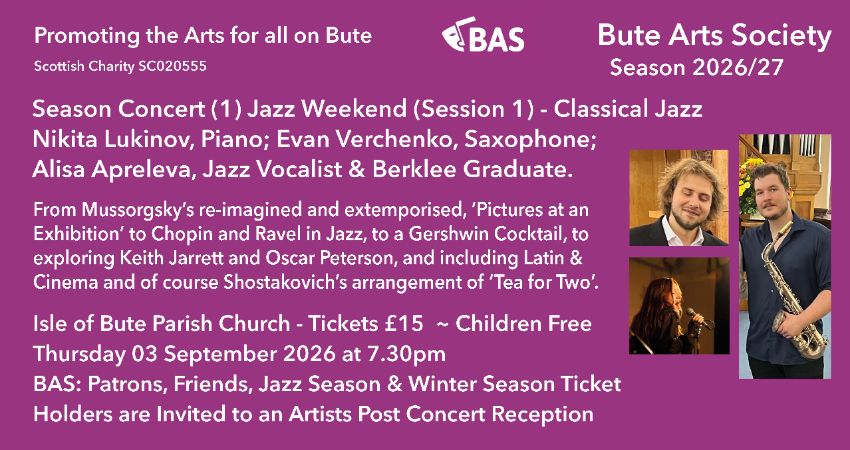 Promoting the Arts for all on Bute

Scottish Charity SC020555

BAS

Bute Arts Society
Season 2026/27

Season Concert (1) Jazz Weekend (Session 1) - Classical Jazz
Nikita Lukinov, Piano; Evan Verchenko, Saxophone; Alisa Apreleva, Jazz Vocalist & Berklee Graduate.

From Mussorgsky's re-imagined and extemporised, 'Pictures at an Exhibition' to Chopin and Ravel in Jazz, to a Gershwin Cocktail, to exploring Keith Jarrett and Oscar Peterson, and including Latin & Cinema and of course Shostakovich's arrangement of 'Tea for Two'.

Isle of Bute Parish Church - Tickets £15 ~ Children Free
Thursday 03 September 2026 at 7.30pm
BAS: Patrons, Friends, Jazz Season & Winter Season Ticket Holders are Invited to an Artists Post Concert Reception